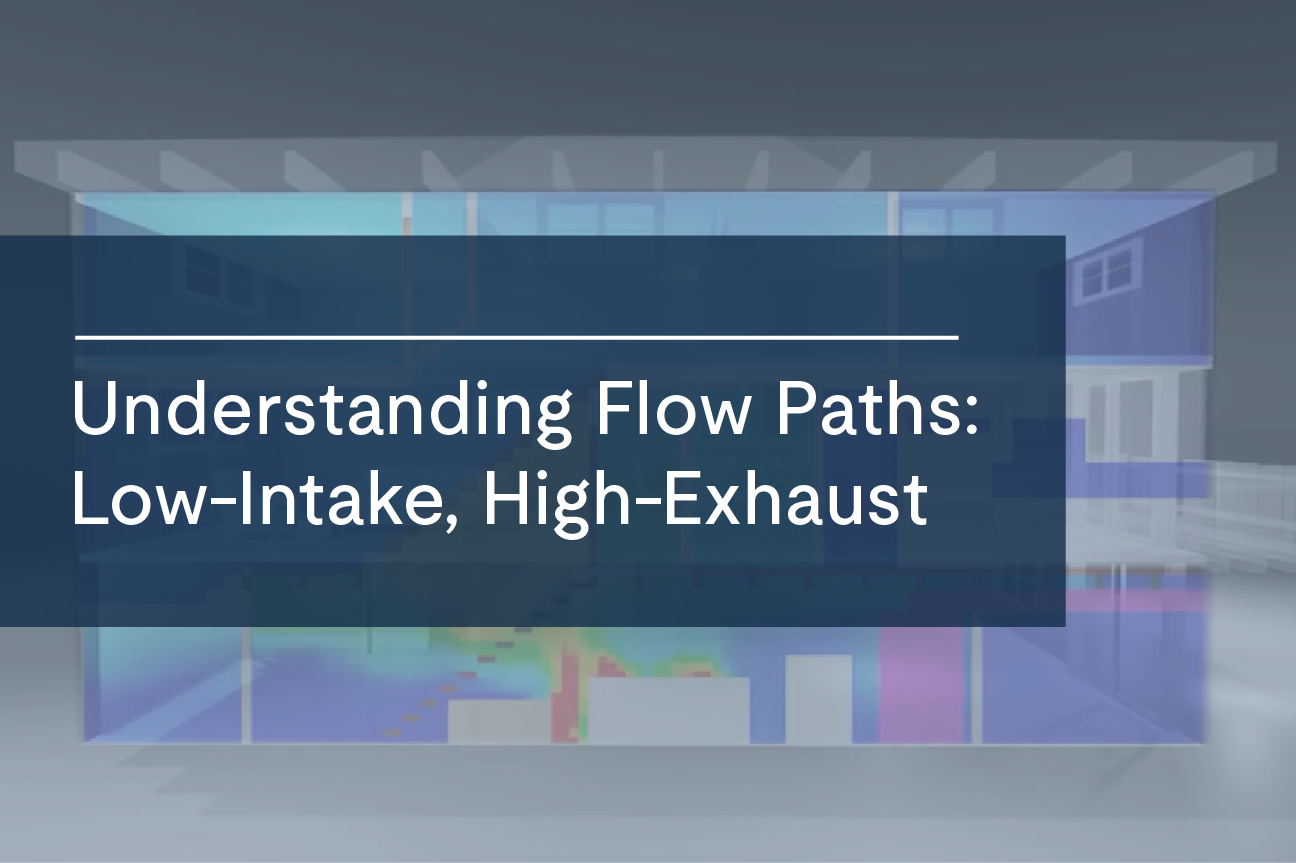 Understanding Flow Paths: Low-Intake, High-Exhaust